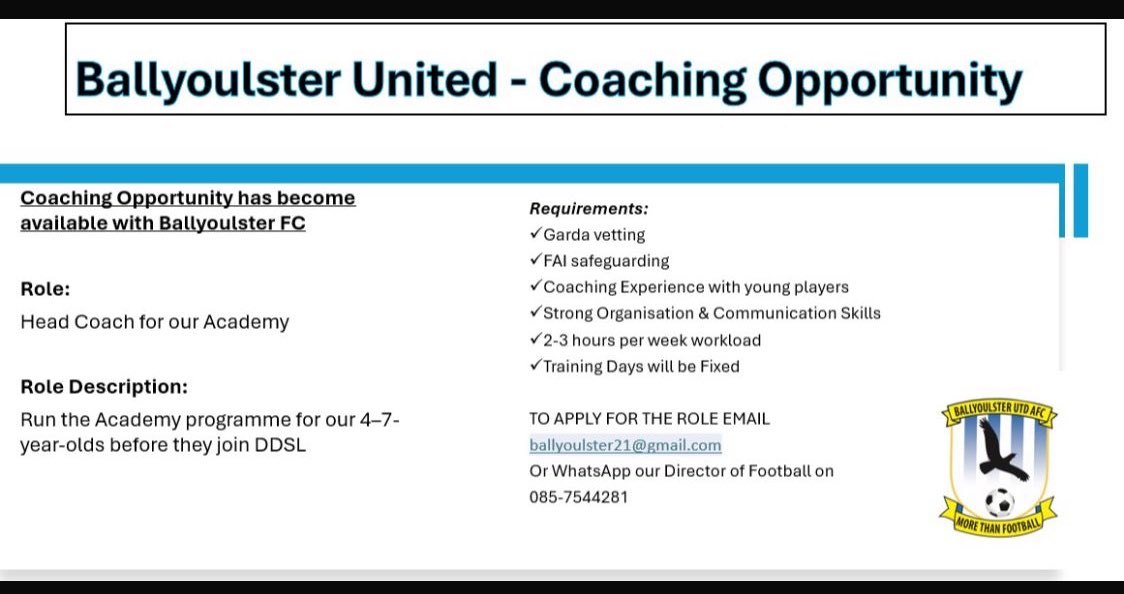 Ballyoulster United - Coaching Opportunity

Coaching Opportunity has become available with Ballyoulster FC

Role:

Head Coach for our Academy

Role Description:

Run the Academy programme for our 4–7-year-olds before they join DDSL

Requirements:

✓Garda vetting

✓FAI safeguarding

✓Coaching Experience with young players

✓Strong Organisation & Communication Skills

✓2-3 hours per week workload

✓Training Days will be Fixed

TO APPLY FOR THE ROLE EMAIL
ballyoulster21@gmail.com
Or WhatsApp our Director of Football on
085-7544281

BALLYOULSTER UTD AFC
MORE THAN FOOTBALL